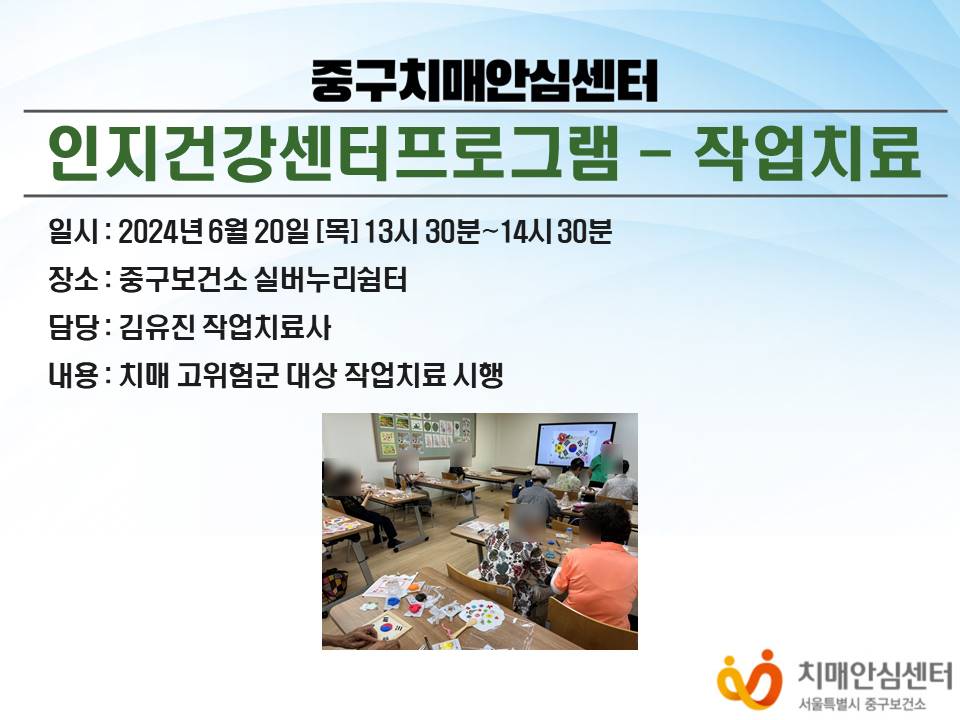 중구치매안심센터

인지건강센터프로그램 – 작업치료

일시 : 2024년 6월 20일 [목] 13시 30분~14시 30분

장소 : 중구보건소 실버누리쉼터

담당 : 김유진 작업치료사

내용 : 치매 고위험군 대상 작업치료 시행

치매안심센터
서울특별시 중구보건소